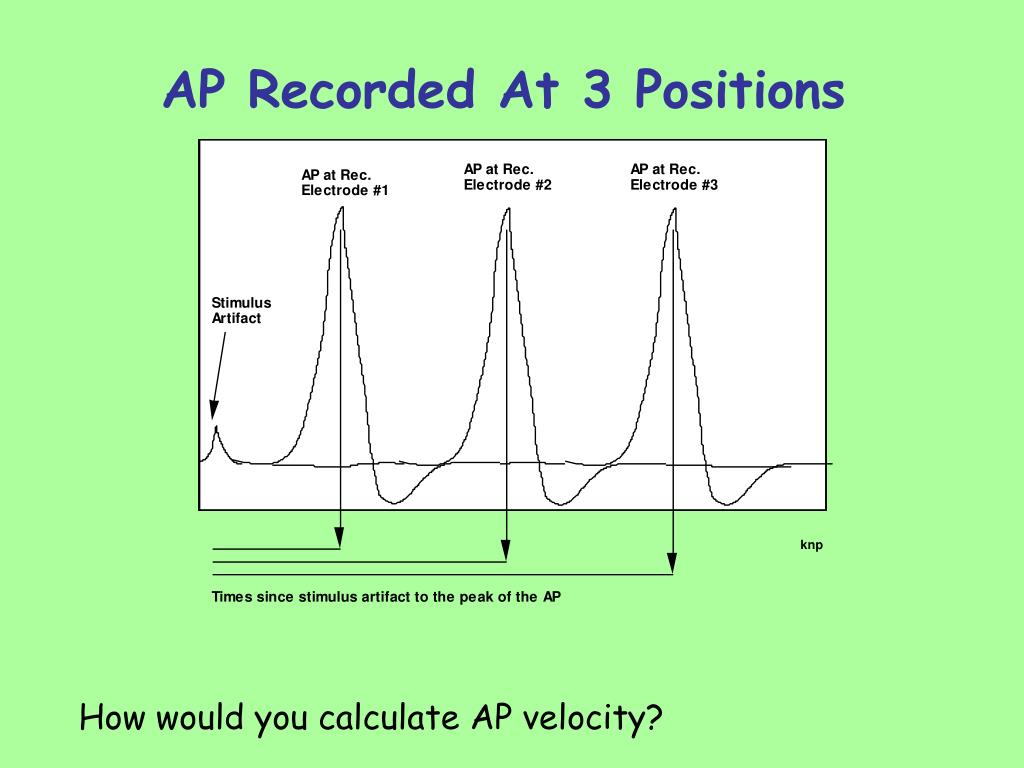 AP Recorded At 3 Positions

AP at Rec. Electrode #1

AP at Rec. Electrode #2

AP at Rec. Electrode #3

Stimulus Artifact

knp

Times since stimulus artifact to the peak of the AP

How would you calculate AP velocity?